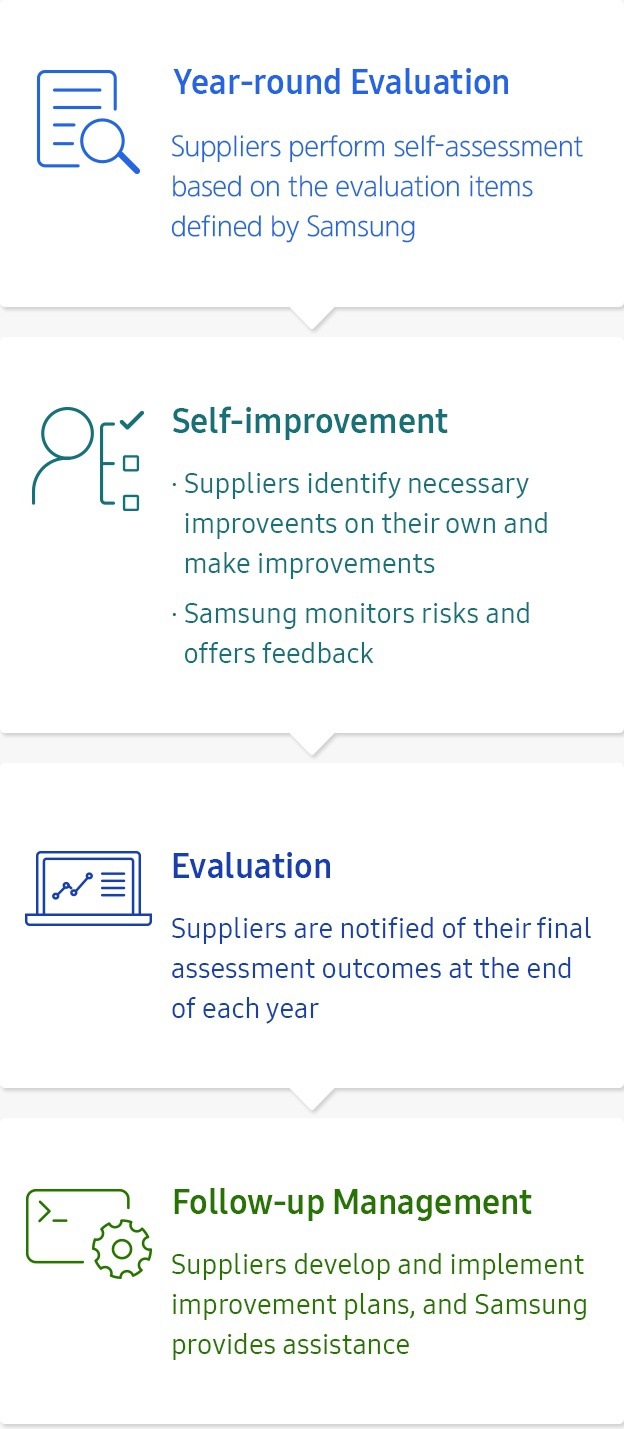 Year-round Evaluation

Suppliers perform self-assessment based on the evaluation items defined by Samsung

Self-improvement

· Suppliers identify necessary improveents on their own and make improvements

· Samsung monitors risks and offers feedback

Evaluation

Suppliers are notified of their final assessment outcomes at the end of each year

Follow-up Management

Suppliers develop and implement improvement plans, and Samsung provides assistance